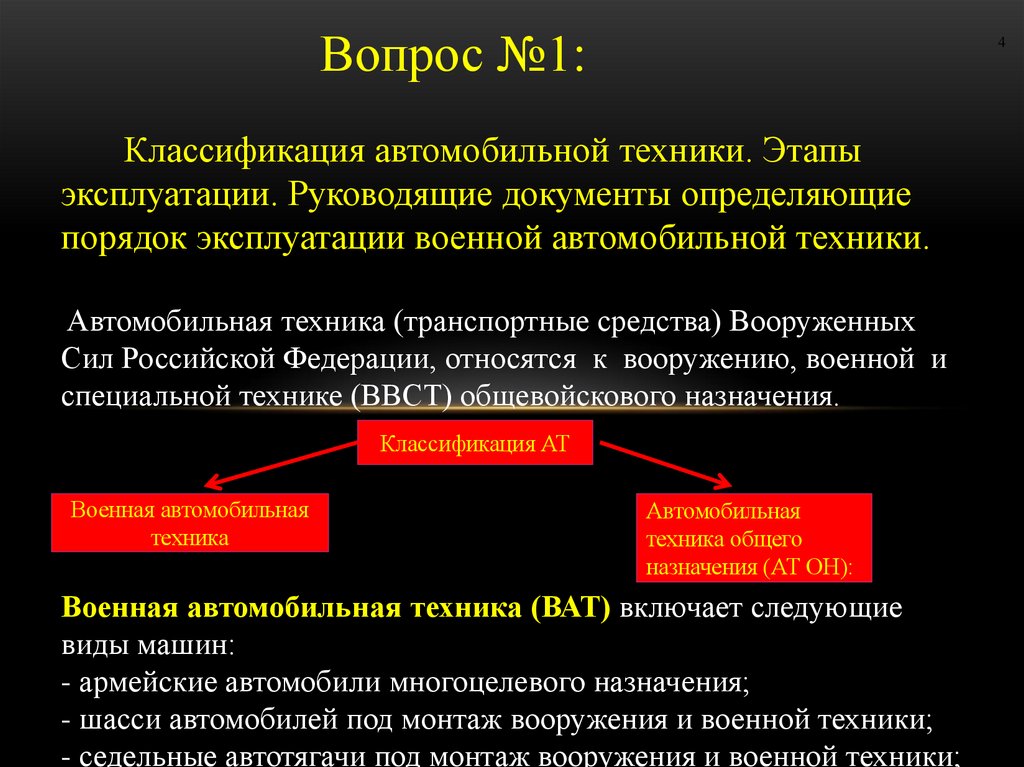 Вопрос №1:

4

Классификация автомобильной техники. Этапы эксплуатации. Руководящие документы определяющие порядок эксплуатации военной автомобильной техники.

Автомобильная техника (транспортные средства) Вооруженных Сил Российской Федерации, относятся к вооружению, военной и специальной технике (ВВСТ) общевойскового назначения.

Классификация АТ

Военная автомобильная техника

Автомобильная техника общего назначения (АТ ОН):

Военная автомобильная техника (ВАТ) включает следующие виды машин:
- армейские автомобили многоцелевого назначения;
- шасси автомобилей под монтаж вооружения и военной техники;
- седельные автотягачи под монтаж вооружения и военной техники;